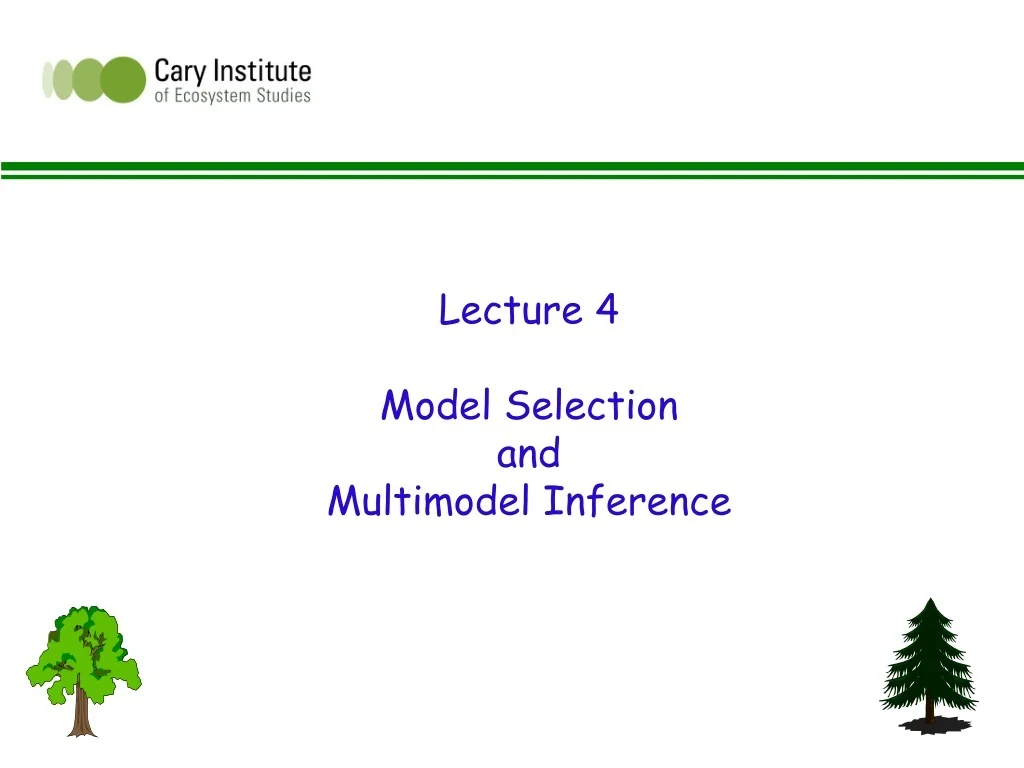 Cary Institute
of Ecosystem Studies

Lecture 4

Model Selection
and
Multimodel Inference